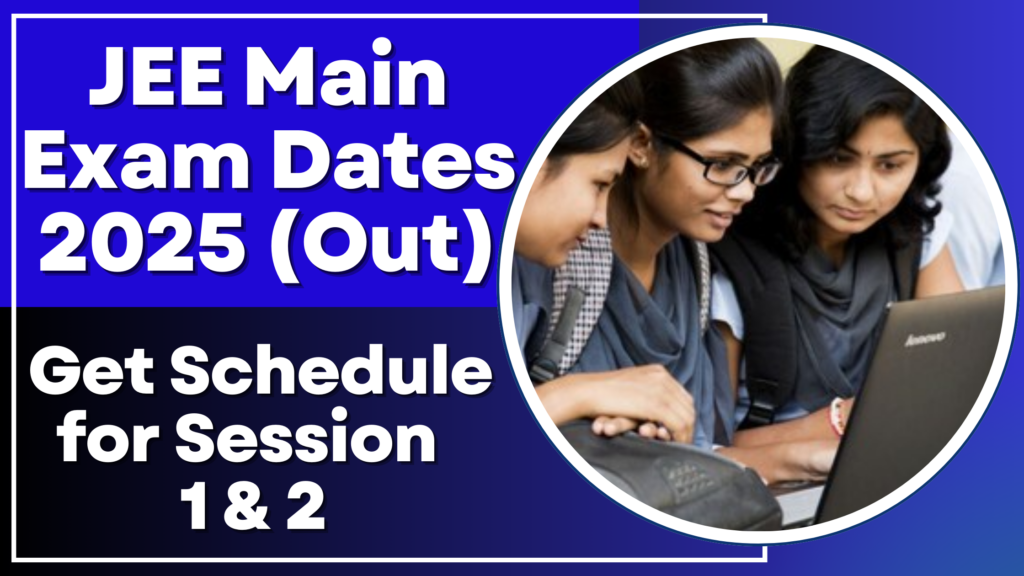 JEE Main Exam Dates 2025 (Out)

Get Schedule for Session 1 & 2

lenovo